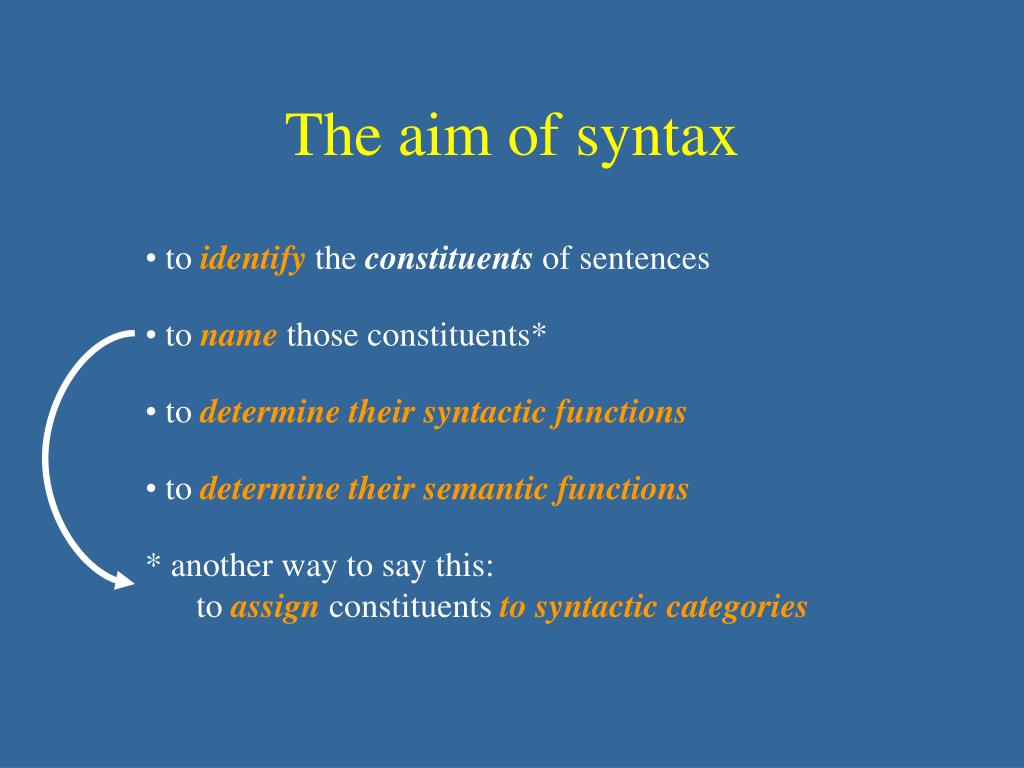 The aim of syntax

• to identify the constituents of sentences

• to name those constituents*

• to determine their syntactic functions

• to determine their semantic functions

* another way to say this:
to assign constituents to syntactic categories